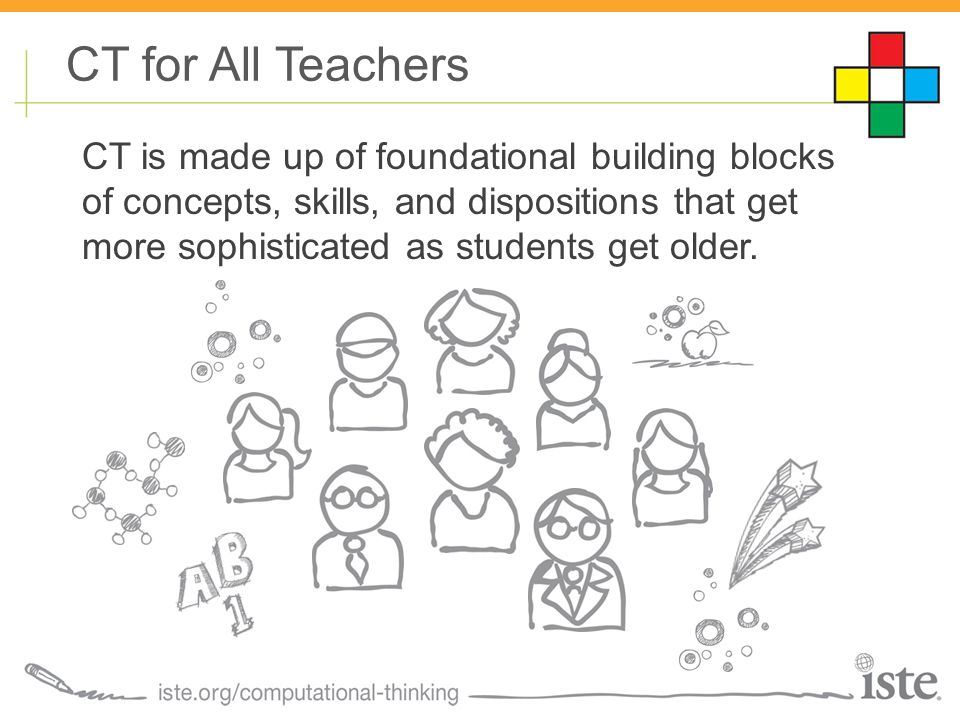 CT for All Teachers

CT is made up of foundational building blocks of concepts, skills, and dispositions that get more sophisticated as students get older.

AB
1

iste.org/computational-thinking

iste.